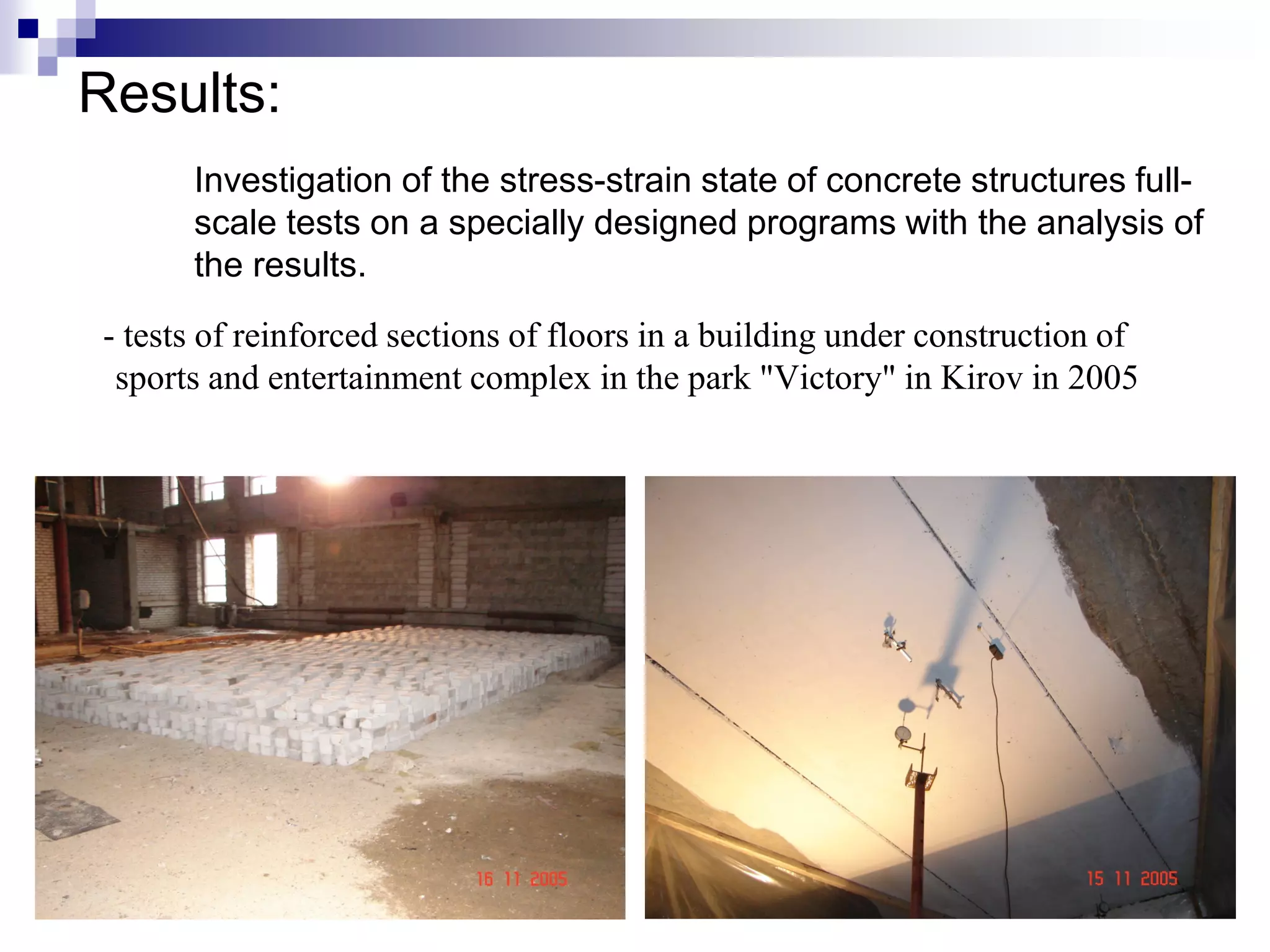 Results:

Investigation of the stress-strain state of concrete structures full-scale tests on a specially designed programs with the analysis of the results.

- tests of reinforced sections of floors in a building under construction of sports and entertainment complex in the park "Victory" in Kirov in 2005

16 11 2005

15 11 2005